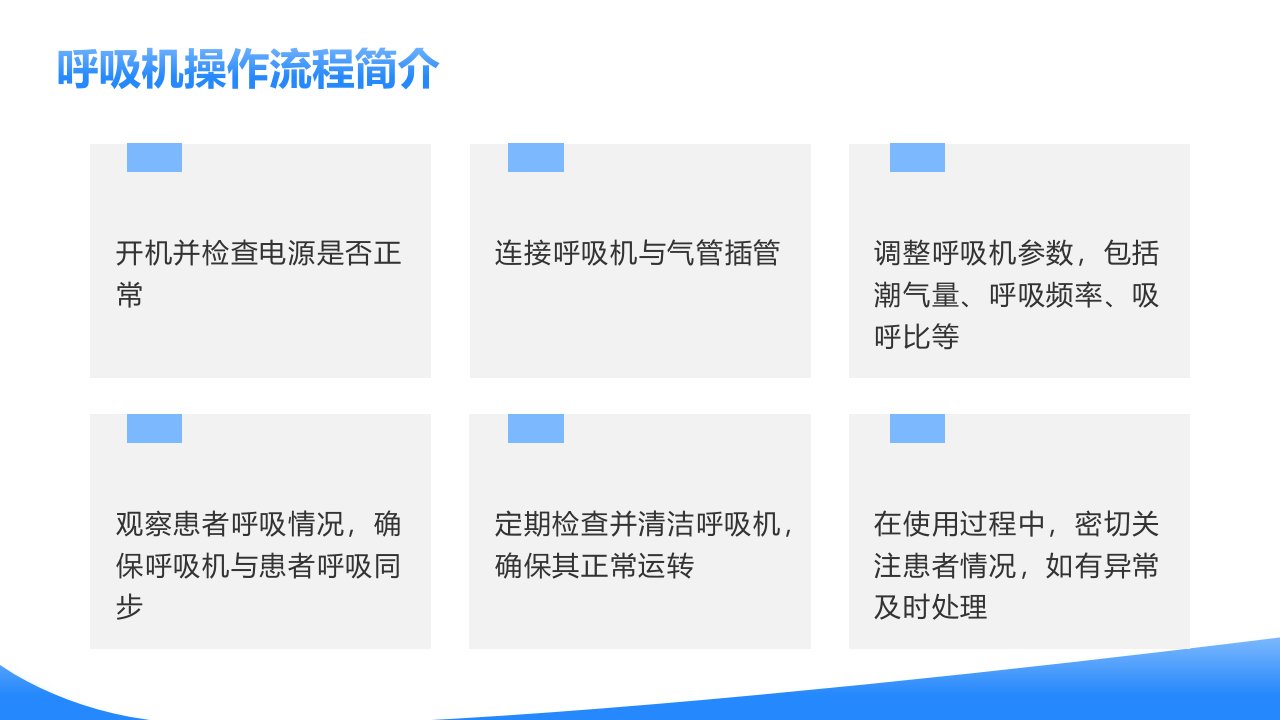 呼吸机操作流程简介

开机并检查电源是否正常

连接呼吸机与气管插管

调整呼吸机参数，包括潮气量、呼吸频率、吸呼比等

观察患者呼吸情况，确保呼吸机与患者呼吸同步

定期检查并清洁呼吸机，确保其正常运转

在使用过程中，密切关注患者情况，如有异常及时处理